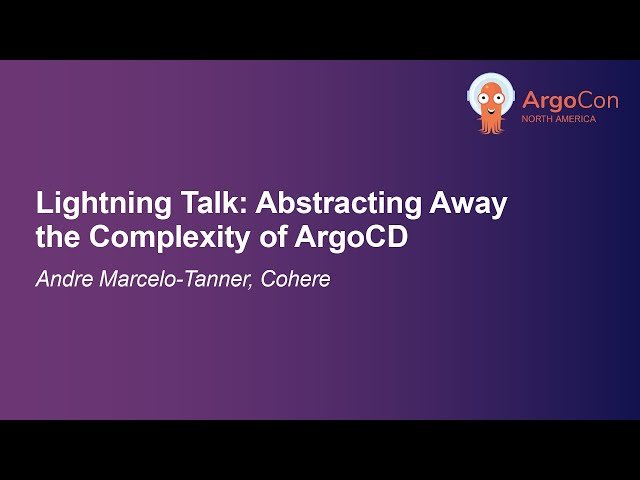 ArgoCon
NORTH AMERICA

Lightning Talk: Abstracting Away the Complexity of ArgoCD

Andre Marcelo-Tanner, Cohere